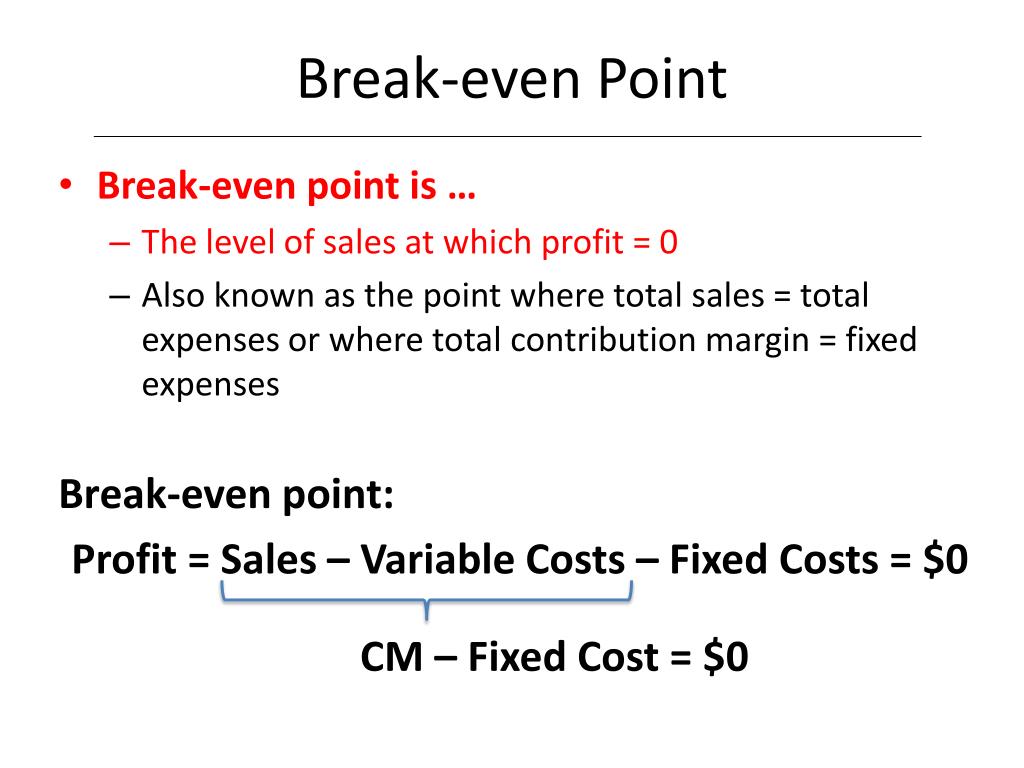 Break-even Point

• Break-even point is …
– The level of sales at which profit = 0
– Also known as the point where total sales = total expenses or where total contribution margin = fixed expenses

Break-even point:

Profit = Sales – Variable Costs – Fixed Costs = \$0

CM – Fixed Cost = \$0